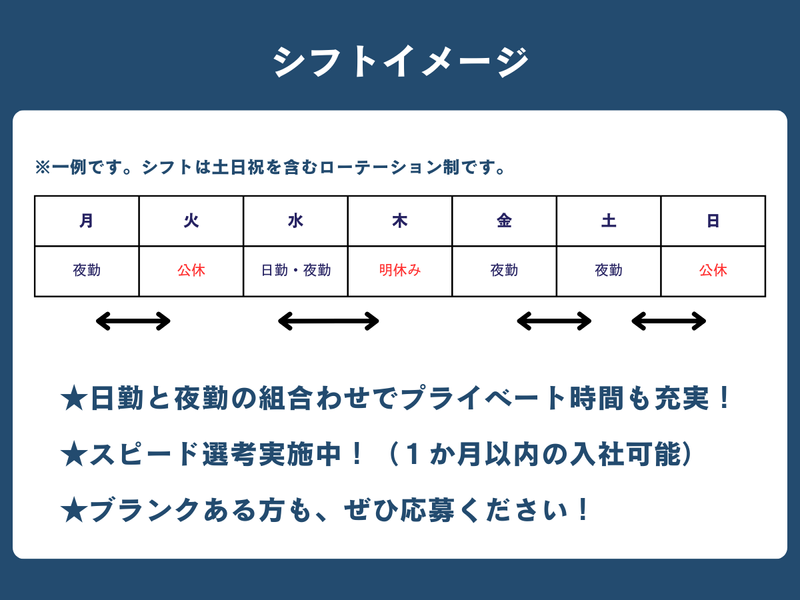 シフトイメージ

※一例です。シフトは土日祝を含むローテーション制です。

| 月 | 火 | 水 | 木 | 金 | 土 | 日 |
|---|---|---|---|---|---|---|
| 夜勤 | 公休 | 日勤・夜勤 | 明休み | 夜勤 | 夜勤 | 公休 |

★日勤と夜勤の組合わせでプライベート時間も充実！

★スピード選考実施中！（１か月以内の入社可能）

★ブランクある方も、ぜひ応募ください！